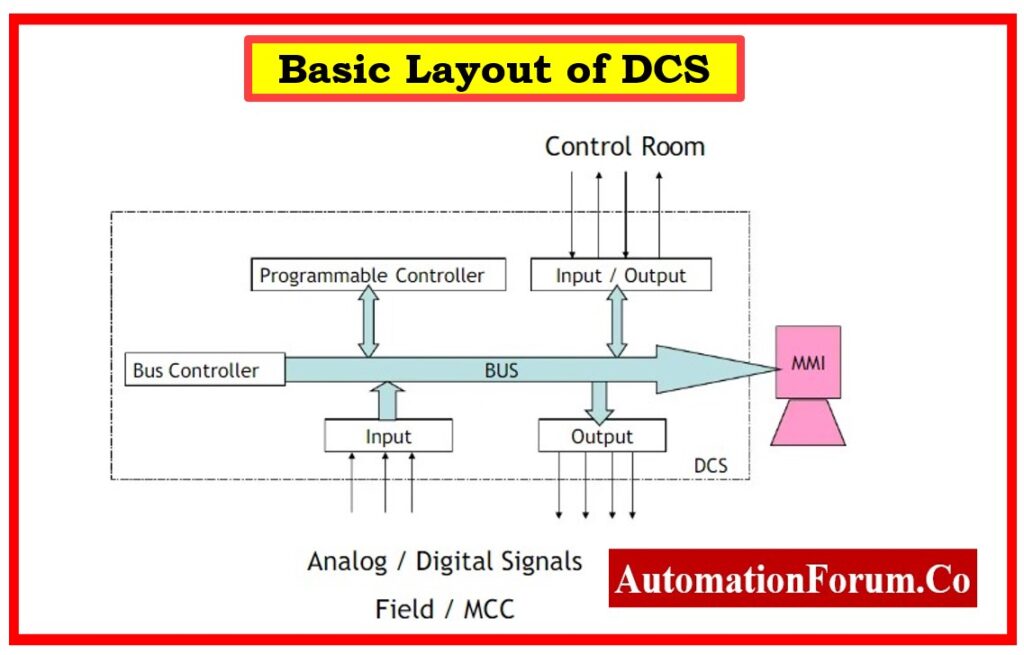 Basic Layout of DCS

Control Room

Programmable Controller

Input / Output

Bus Controller

BUS

MMI

Input

Output

DCS

Analog / Digital Signals

Field / MCC

AutomationForum.Co